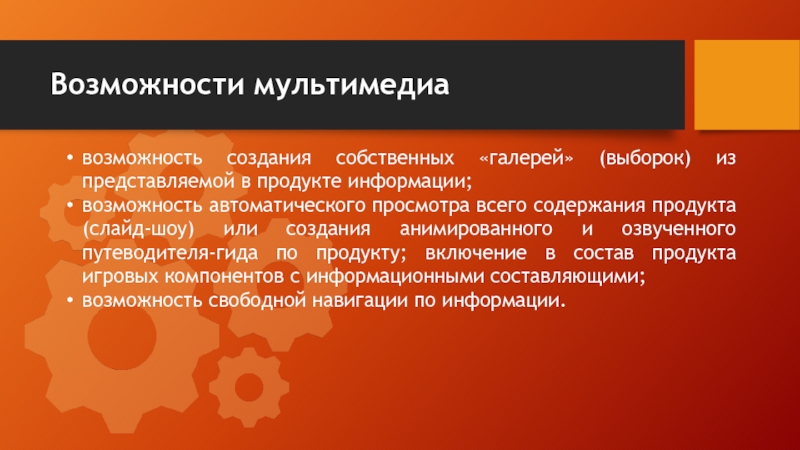 Возможности мультимедиа

• возможность создания собственных «галерей» (выборок) из представляемой в продукте информации;
• возможность автоматического просмотра всего содержания продукта (слайд-шоу) или создания анимированного и озвученного путеводителя-гида по продукту; включение в состав продукта игровых компонентов с информационными составляющими;
• возможность свободной навигации по информации.